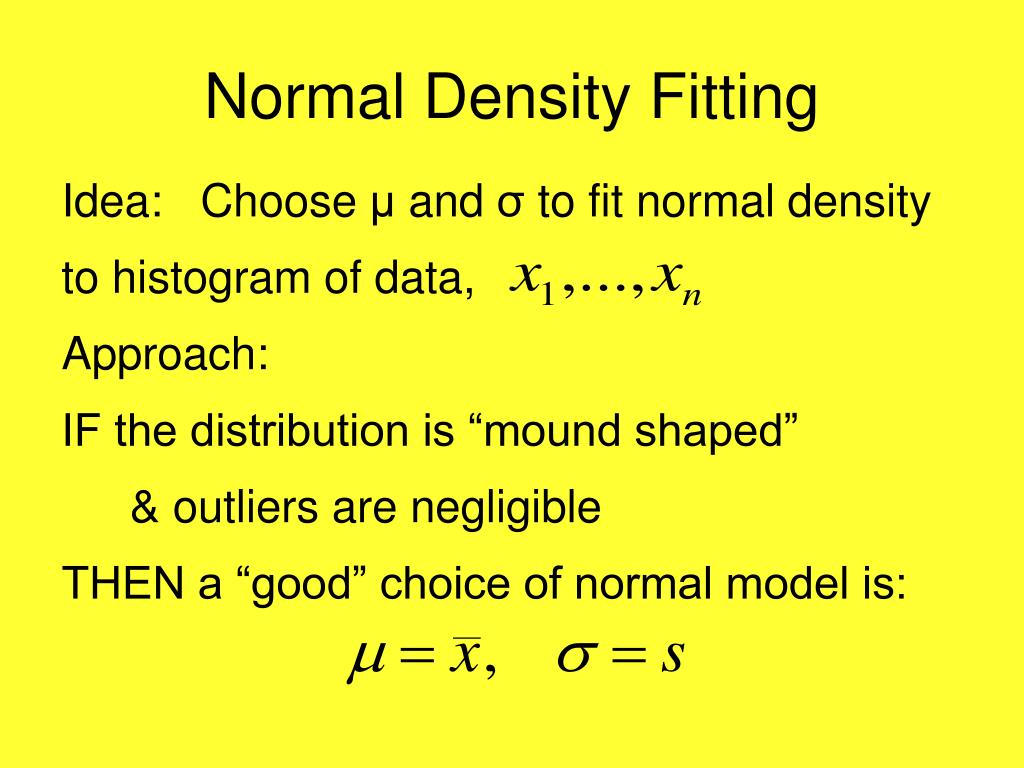 Normal Density Fitting

Idea: Choose μ and σ to fit normal density to histogram of data, $x_1, \ldots, x_n$

Approach:

IF the distribution is “mound shaped”

& outliers are negligible

THEN a “good” choice of normal model is:

$\mu = \bar{x}, \quad \sigma = s$